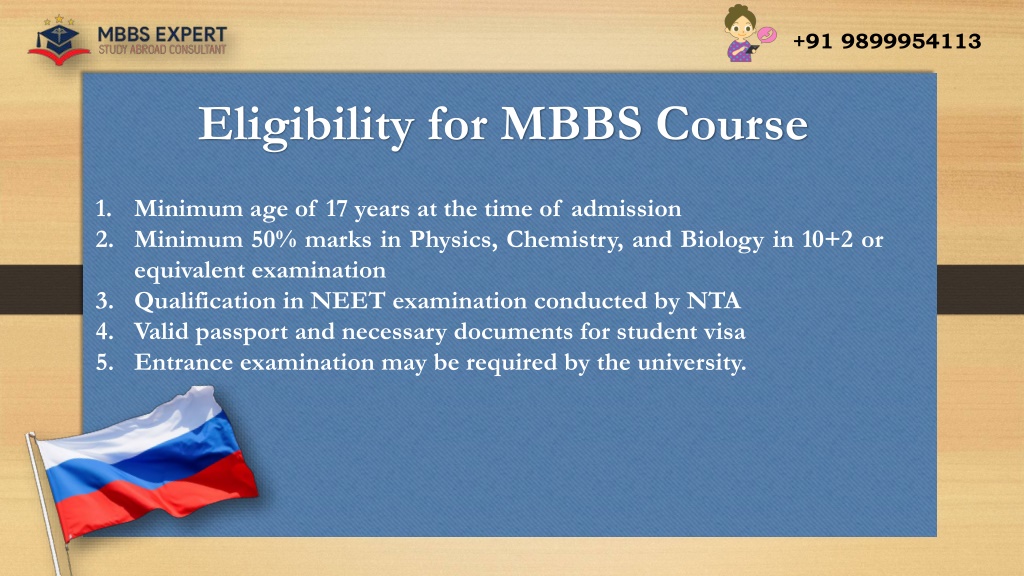 MBBS EXPERT
STUDY ABROAD CONSULTANT

+91 9899954113

Eligibility for MBBS Course

1. Minimum age of 17 years at the time of admission
2. Minimum 50% marks in Physics, Chemistry, and Biology in 10+2 or equivalent examination
3. Qualification in NEET examination conducted by NTA
4. Valid passport and necessary documents for student visa
5. Entrance examination may be required by the university.